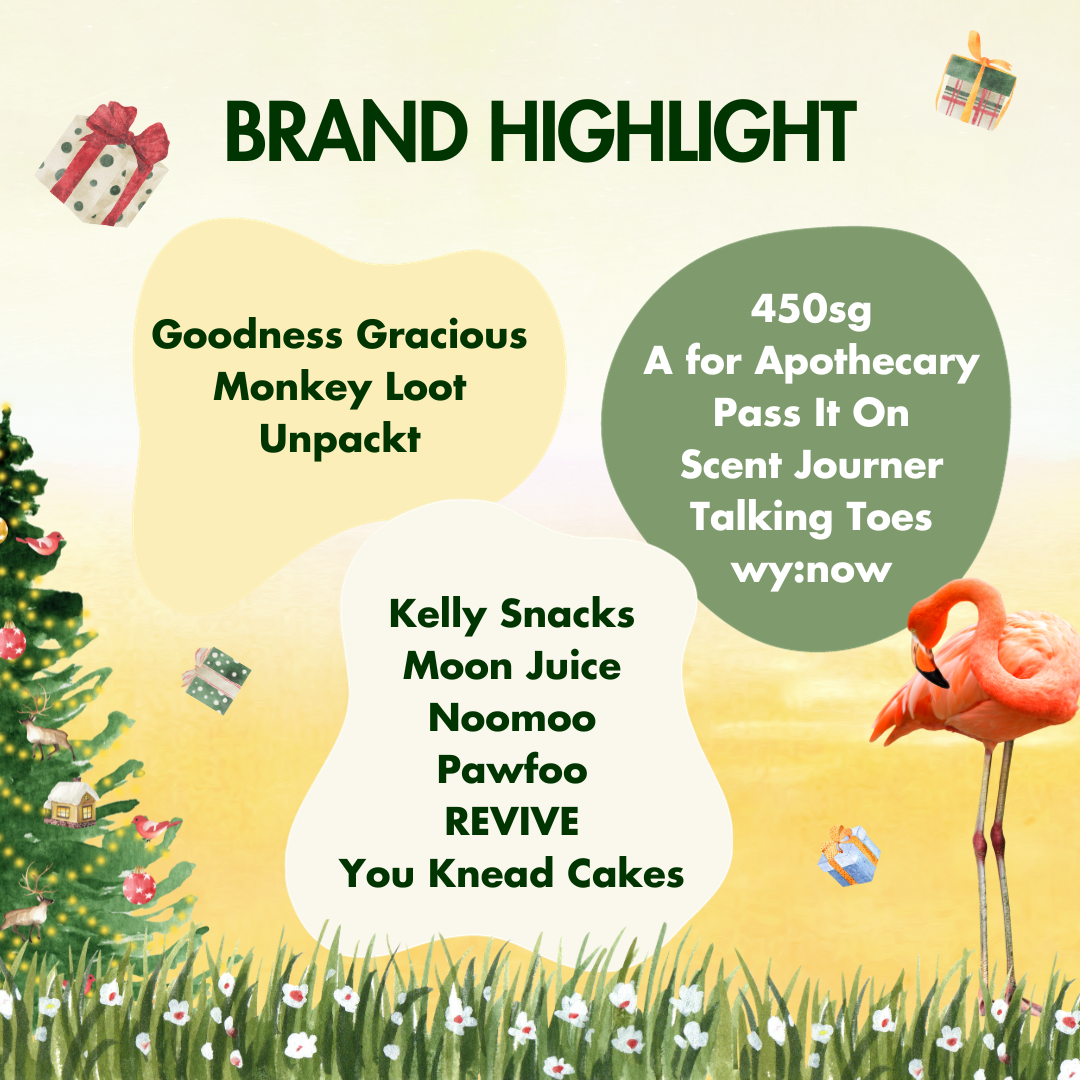 BRAND HIGHLIGHT

Goodness Gracious
Monkey Loot
Unpackt

450sg
A for Apothecary
Pass It On
Scent Journer
Talking Toes
wy:now

Kelly Snacks
Moon Juice
Noomoo
Pawfoo
REVIVE
You Knead Cakes